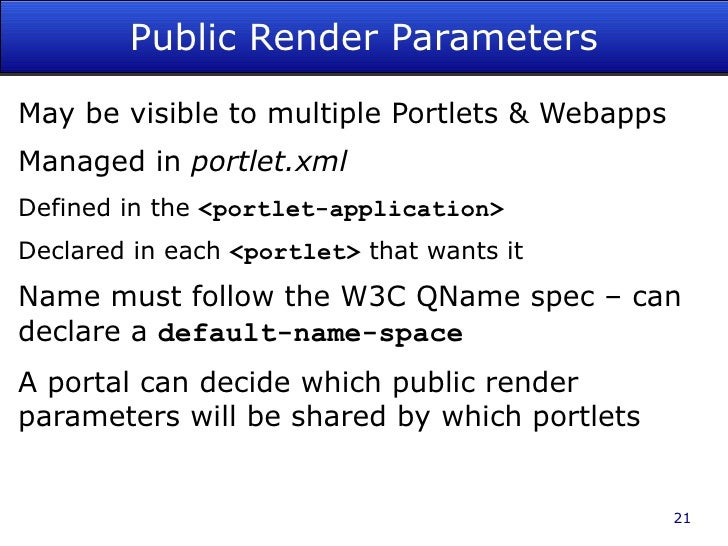 Public Render Parameters

May be visible to multiple Portlets & Webapps

Managed in portlet.xml

Defined in the <portlet-application>

Declared in each <portlet> that wants it

Name must follow the W3C QName spec – can declare a default-name-space

A portal can decide which public render parameters will be shared by which portlets

21